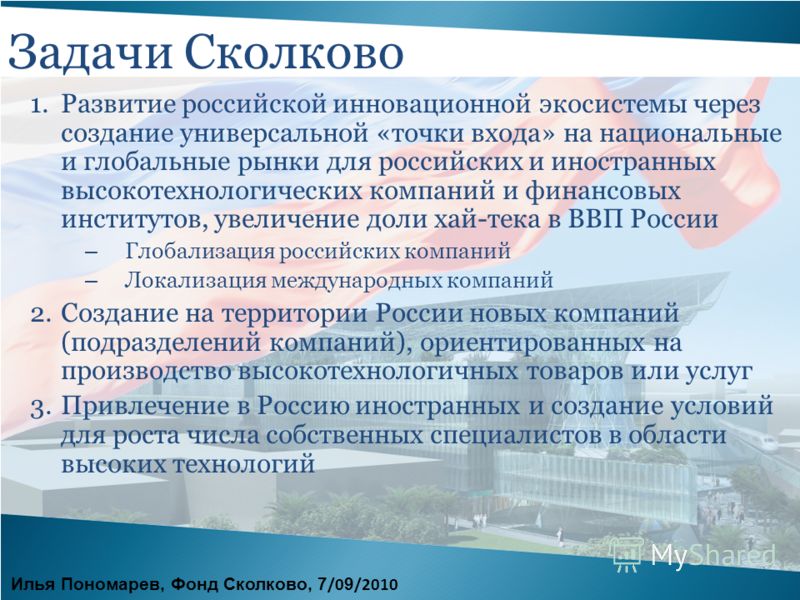 Задачи Сколково

1. Развитие российской инновационной экосистемы через создание универсальной «точки входа» на национальные и глобальные рынки для российских и иностранных высокотехнологических компаний и финансовых институтов, увеличение доли хай-тека в ВВП России
– Глобализация российских компаний
– Локализация международных компаний
2. Создание на территории России новых компаний (подразделений компаний), ориентированных на производство высокотехнологичных товаров или услуг
3. Привлечение в Россию иностранных и создание условий для роста числа собственных специалистов в области высоких технологий

MyShared

Илья Пономарев, Фонд Сколково, 7/09/2010